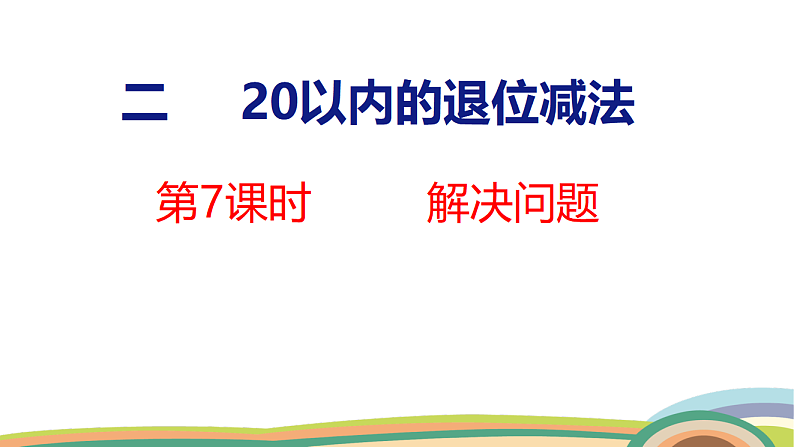 二　20以内的退位减法

第7课时　解决问题